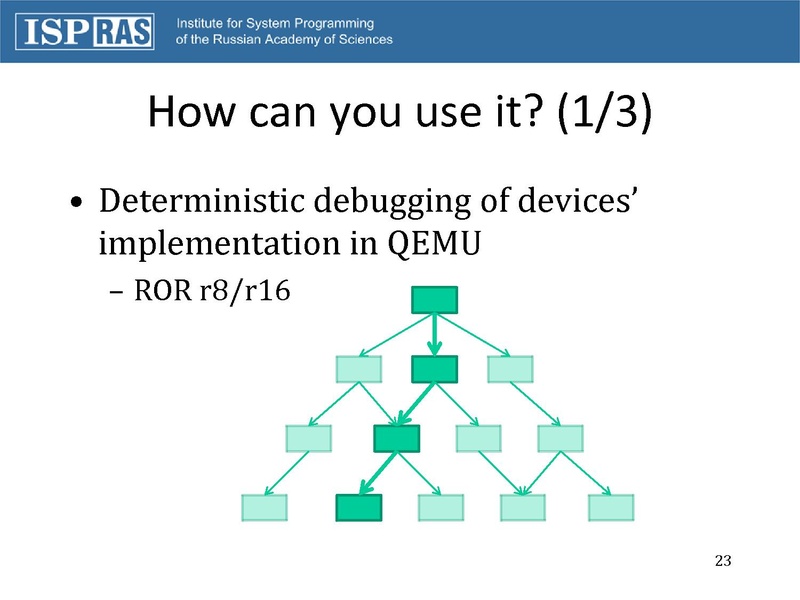 ISP RAS Institute for System Programming of the Russian Academy of Sciences

How can you use it? (1/3)

• Deterministic debugging of devices' implementation in QEMU
– ROR r8/r16

23